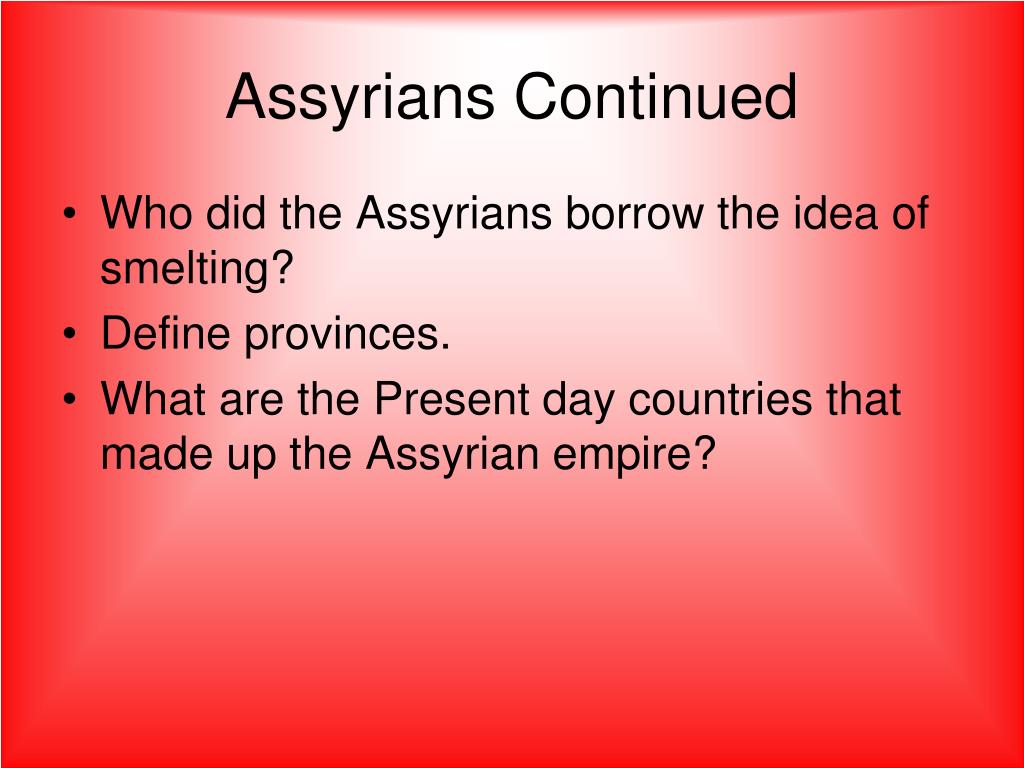 Assyrians Continued

• Who did the Assyrians borrow the idea of smelting?
• Define provinces.
• What are the Present day countries that made up the Assyrian empire?